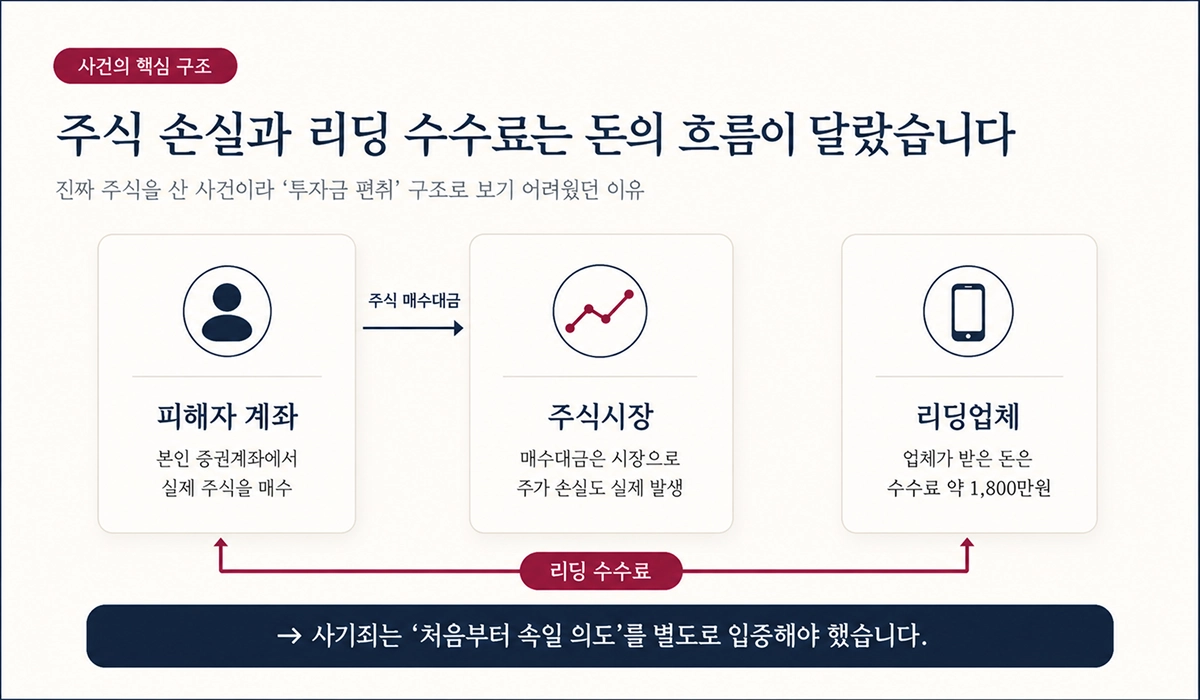 사건의 핵심 구조

주식 손실과 리딩 수수료는 돈의 흐름이 달랐습니다

진짜 주식을 산 사건이라 '투자금 편취' 구조로 보기 어려웠던 이유

피해자 계좌
본인 증권계좌에서
실제 주식을 매수

주식 매수대금

주식시장
매수대금은 시장으로
주가 손실도 실제 발생

리딩업체
업체가 받은 돈은
수수료 약 1,800만원

리딩 수수료

→ 사기죄는 '처음부터 속일 의도'를 별도로 입증해야 했습니다.